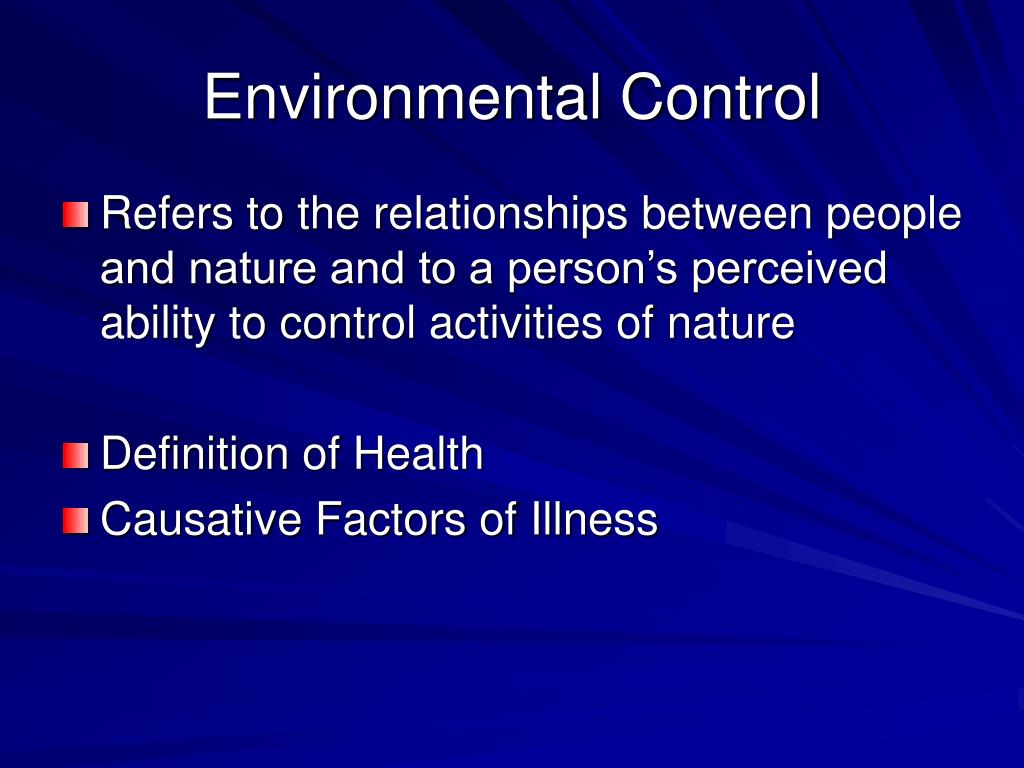 Environmental Control

Refers to the relationships between people and nature and to a person’s perceived ability to control activities of nature

Definition of Health

Causative Factors of Illness